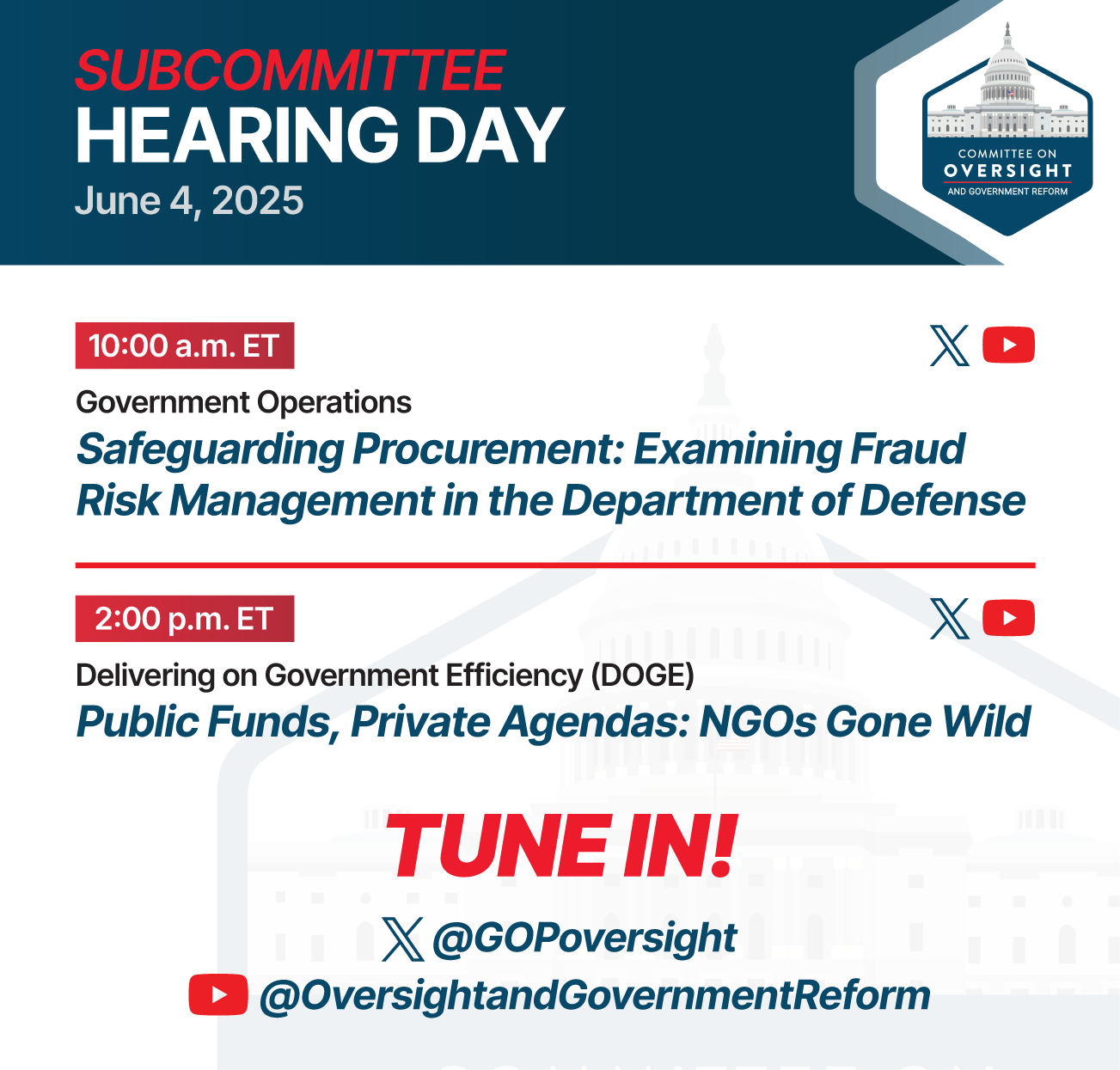 SUBCOMMITTEE
HEARING DAY
June 4, 2025

COMMITTEE ON
OVERSIGHT
AND GOVERNMENT REFORM

10:00 a.m. ET

Government Operations
Safeguarding Procurement: Examining Fraud Risk Management in the Department of Defense

2:00 p.m. ET

Delivering on Government Efficiency (DOGE)
Public Funds, Private Agendas: NGOs Gone Wild

TUNE IN!
@GOPoversight
@OversightandGovernmentReform